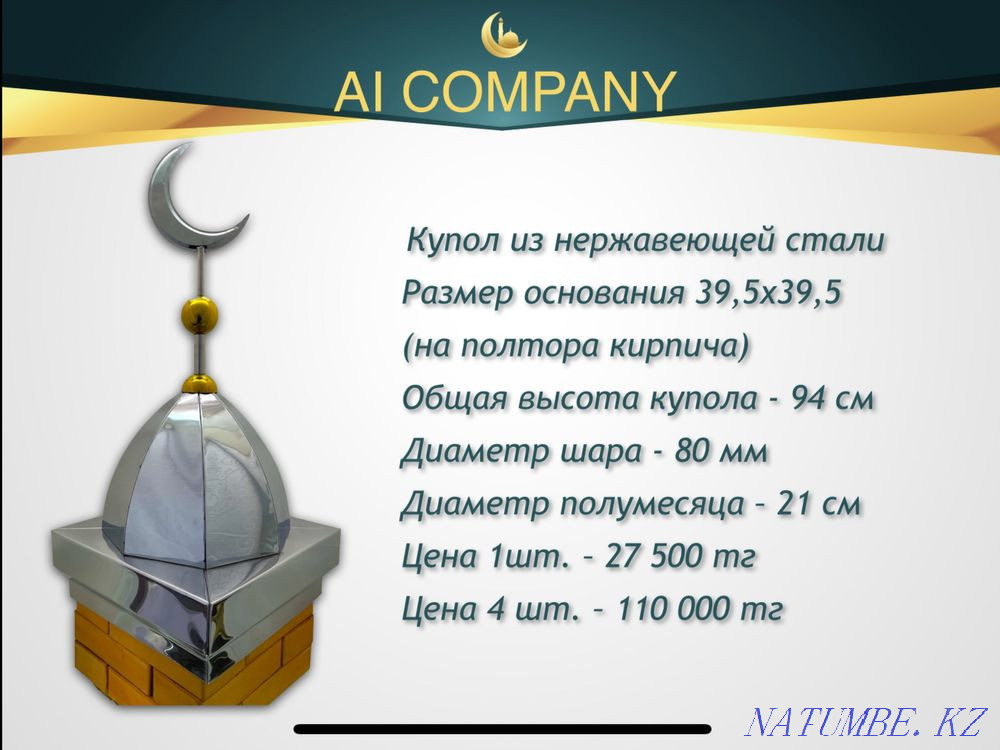 AI COMPANY

Купол из нержавеющей стали
Размер основания 39,5х39,5
(на полтора кирпича)
Общая высота купола - 94 см
Диаметр шара - 80 мм
Диаметр полумесяца – 21 см
Цена 1шт. – 27 500 тг
Цена 4 шт. – 110 000 тг

NATUMBE.KZ